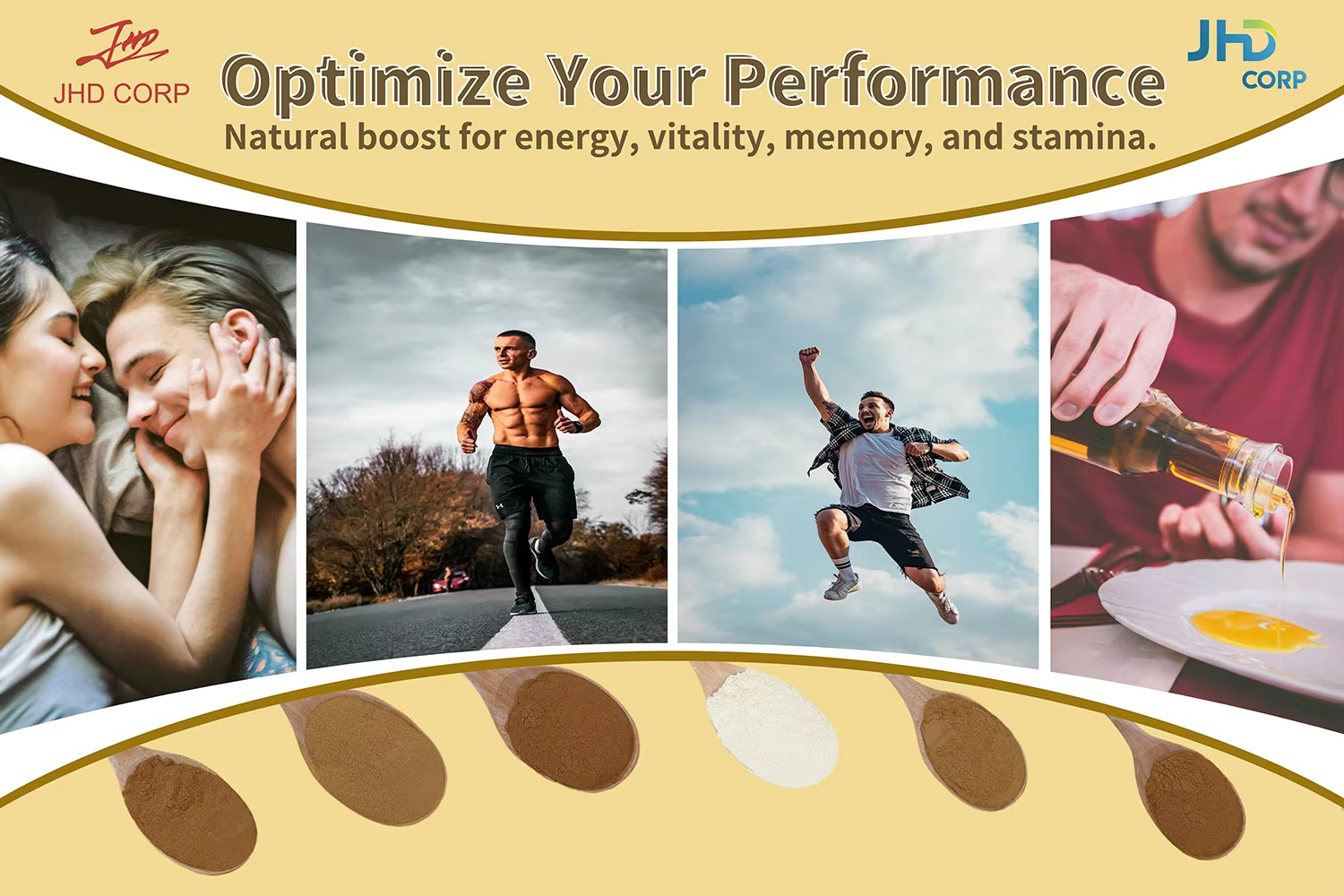 JHD
JHD CORP

Optimize Your Performance
Natural boost for energy, vitality, memory, and stamina.

JHD
CORP